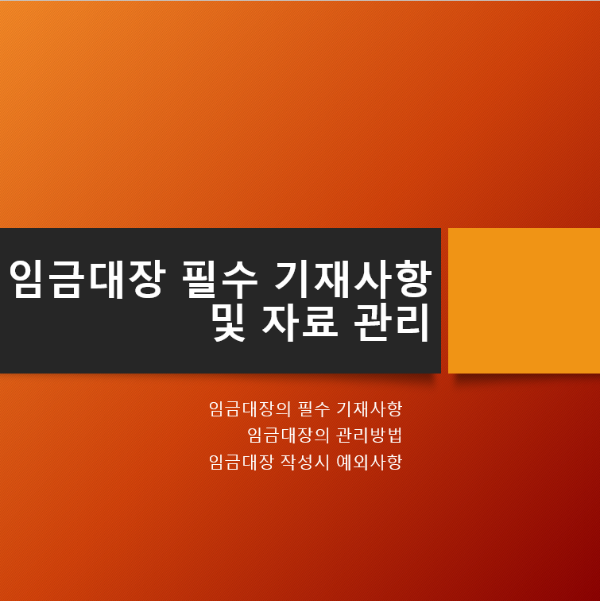 임금대장 필수 기재사항 및 자료 관리

임금대장의 필수 기재사항
임금대장의 관리방법
임금대장 작성시 예외사항